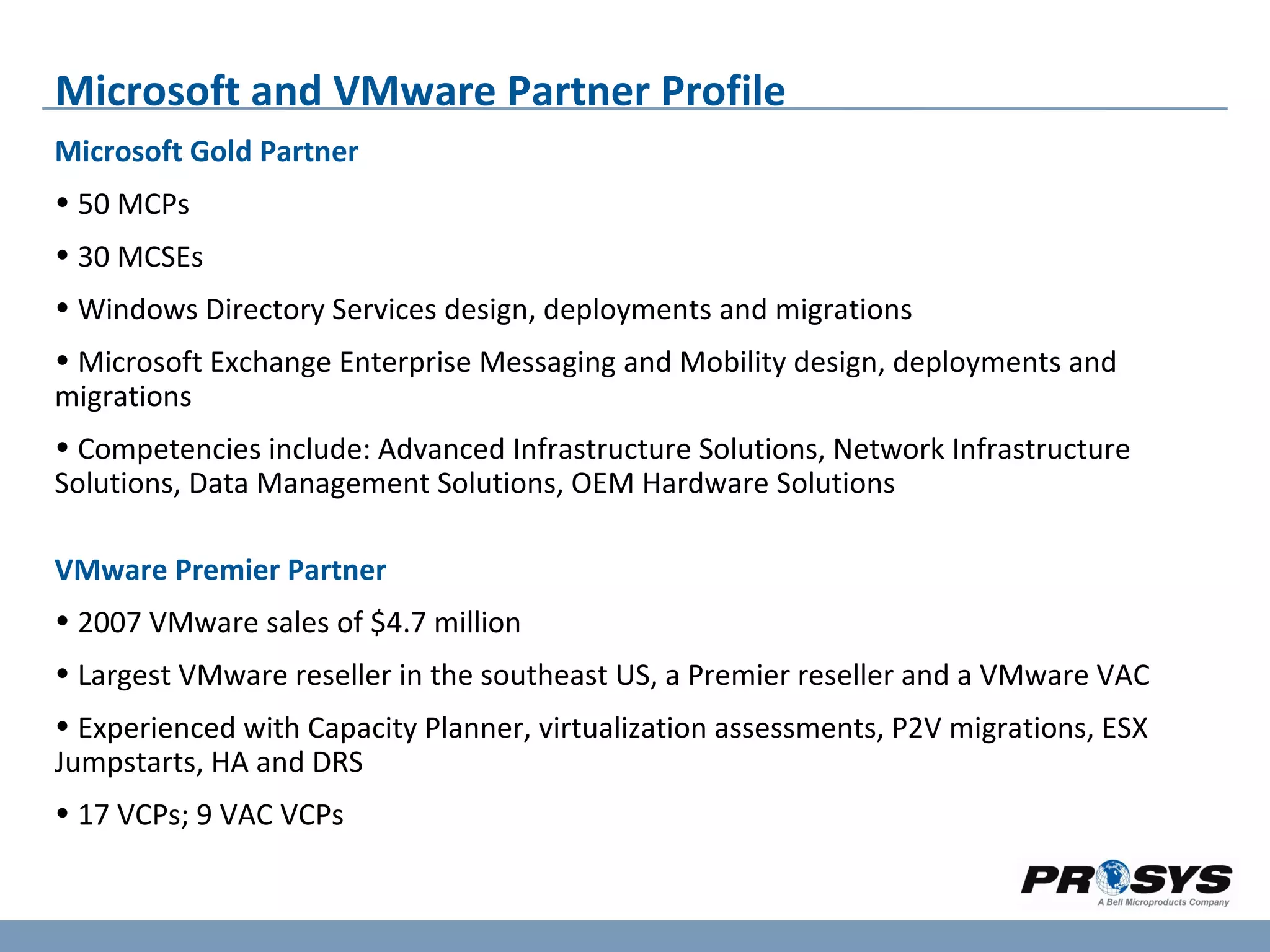 Microsoft and VMware Partner Profile

Microsoft Gold Partner

• 50 MCPs

• 30 MCSEs

• Windows Directory Services design, deployments and migrations

• Microsoft Exchange Enterprise Messaging and Mobility design, deployments and migrations

• Competencies include: Advanced Infrastructure Solutions, Network Infrastructure Solutions, Data Management Solutions, OEM Hardware Solutions

VMware Premier Partner

• 2007 VMware sales of $4.7 million

• Largest VMware reseller in the southeast US, a Premier reseller and a VMware VAC

• Experienced with Capacity Planner, virtualization assessments, P2V migrations, ESX Jumpstarts, HA and DRS

• 17 VCPs; 9 VAC VCPs

PROSYS
A Bell Microproducts Company